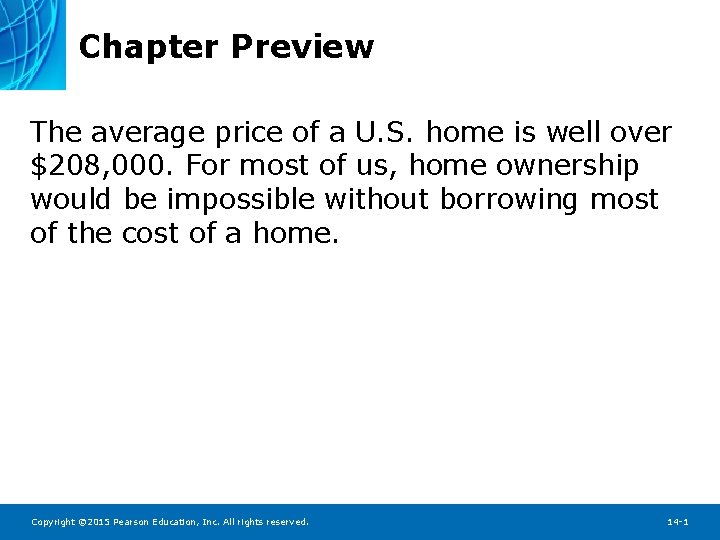 Chapter Preview

The average price of a U.S. home is well over \$208,000. For most of us, home ownership would be impossible without borrowing most of the cost of a home.

Copyright ©2015 Pearson Education, Inc. All rights reserved.

14-1